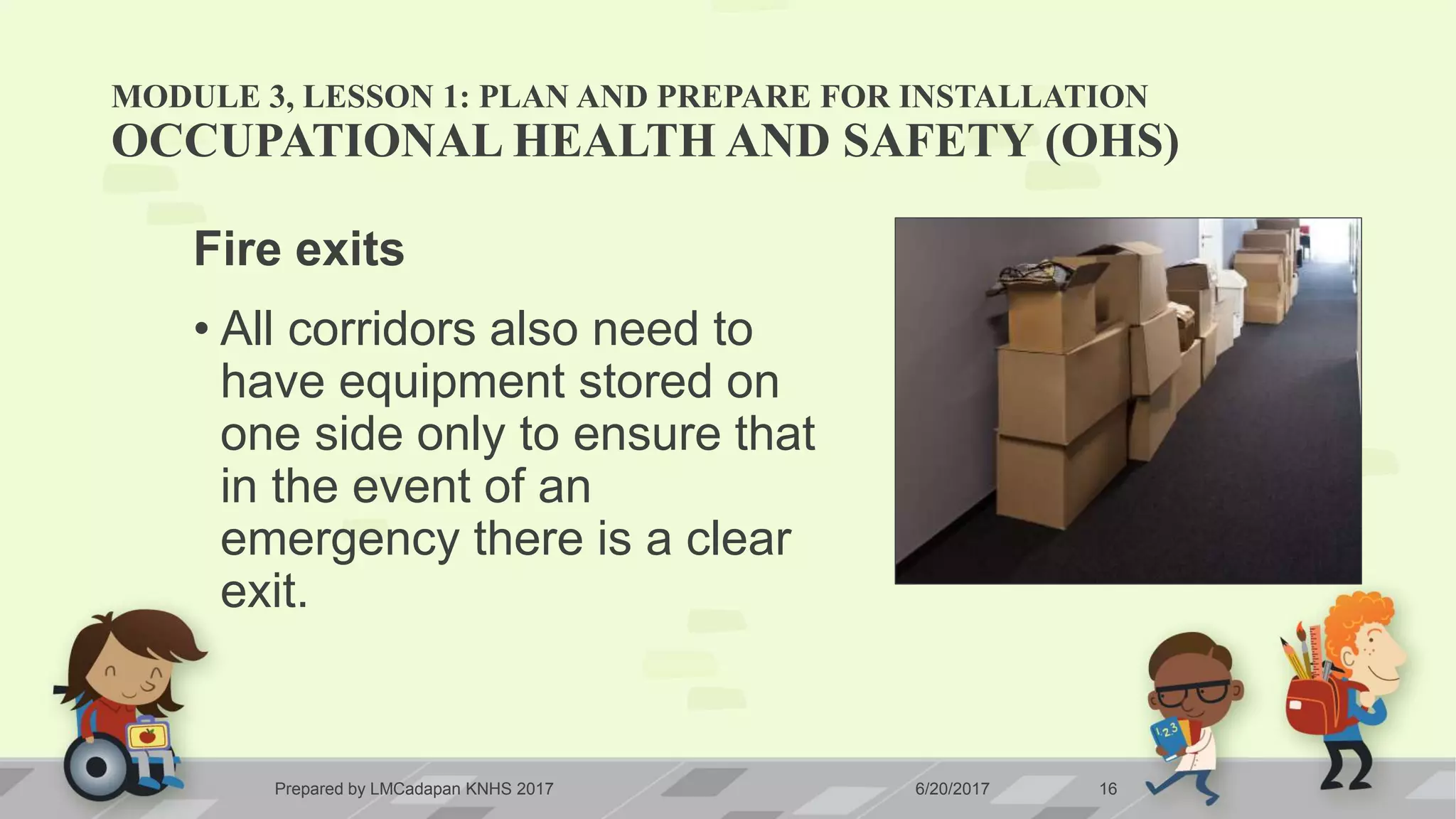 MODULE 3, LESSON 1: PLAN AND PREPARE FOR INSTALLATION
OCCUPATIONAL HEALTH AND SAFETY (OHS)

Fire exits

• All corridors also need to have equipment stored on one side only to ensure that in the event of an emergency there is a clear exit.

123

Prepared by LMCadapan KNHS 2017

6/20/2017

16